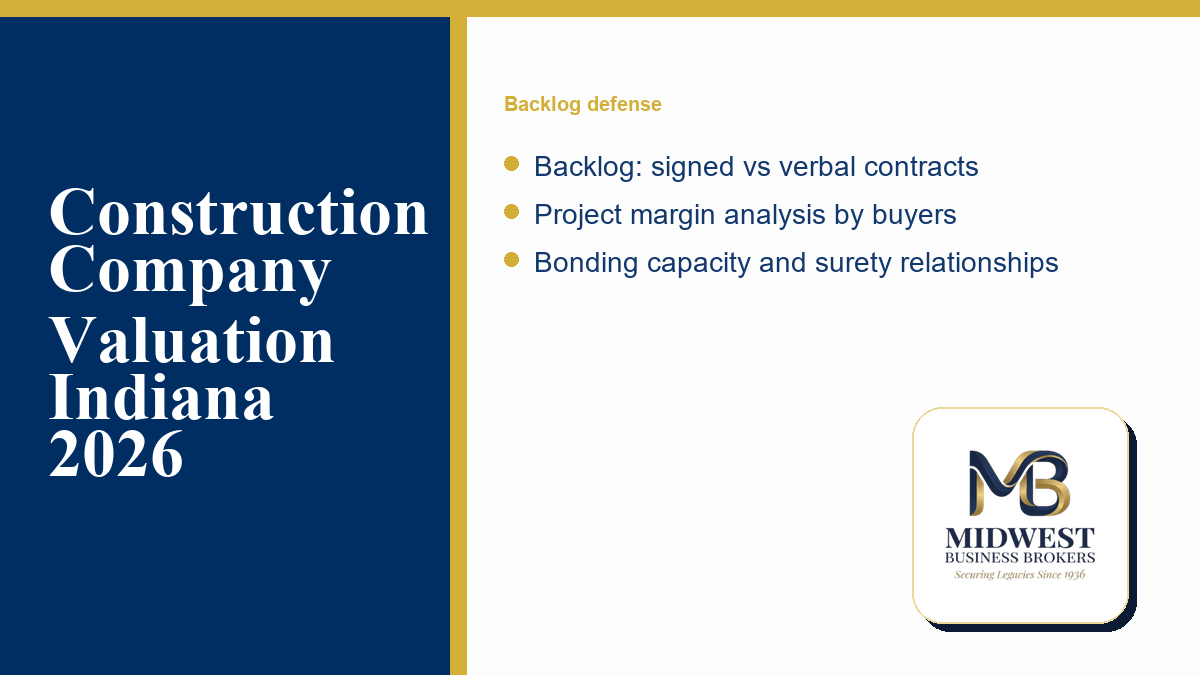 Construction Company Valuation Indiana 2026

Backlog defense

• Backlog: signed vs verbal contracts
• Project margin analysis by buyers
• Bonding capacity and surety relationships

MB
MIDWEST
BUSINESS BROKERS
Securing Legacies Since 1936